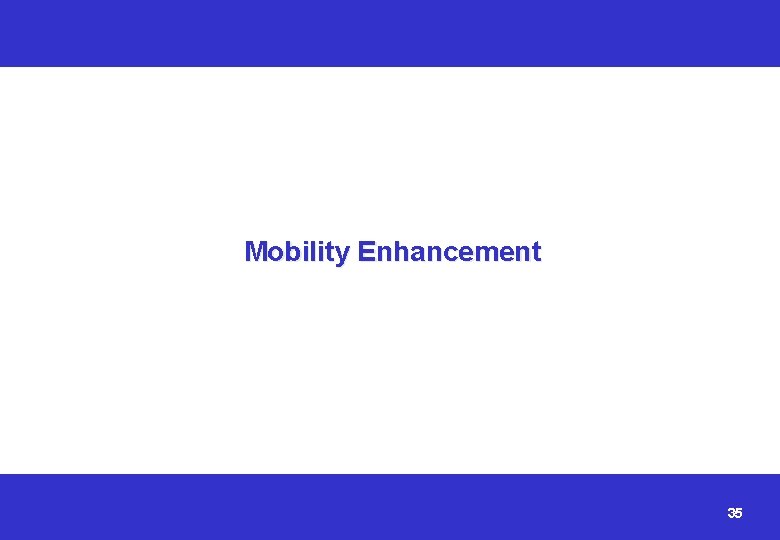 Mobility Enhancement

35